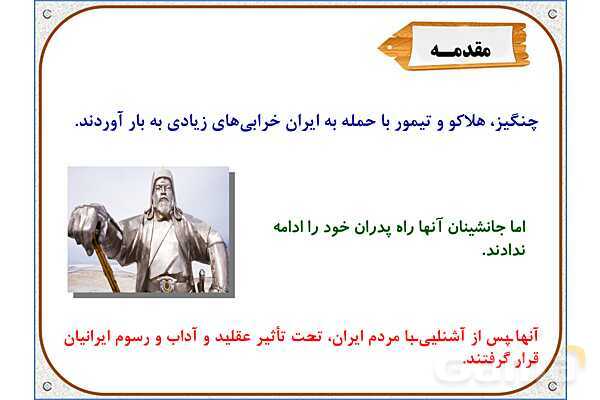 مقدمـــه

چنگیز، هلاکو و تیمور با حمله به ایران خرابی‌های زیادی به بار آوردند.

اما جانشینان آنها راه پدران خود را ادامه ندادند.

آنها پس از آشنایی با مردم ایران، تحت تأثیر عقاید و آداب و رسوم ایرانیان قرار گرفتند.